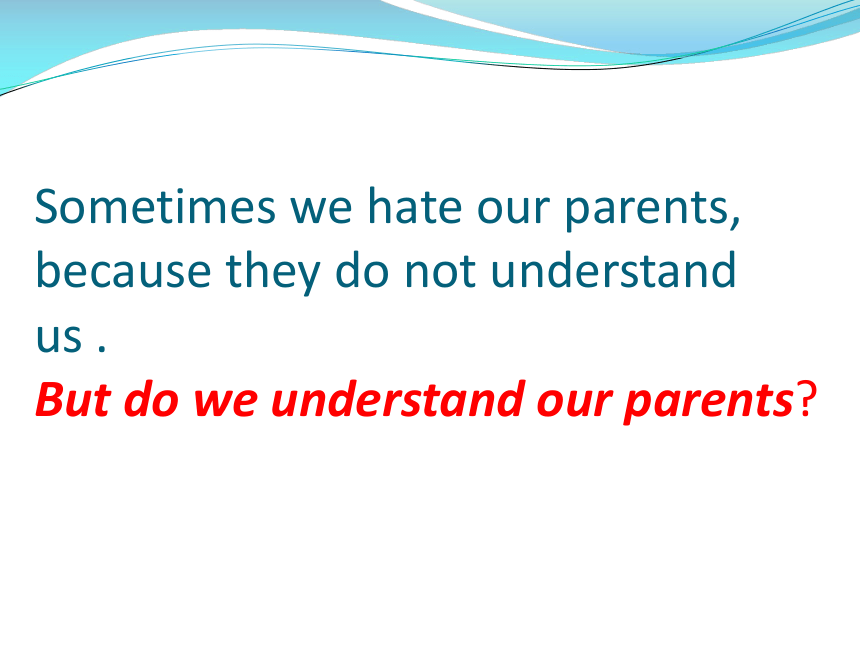 Sometimes we hate our parents, because they do not understand us .
But do we understand our parents?